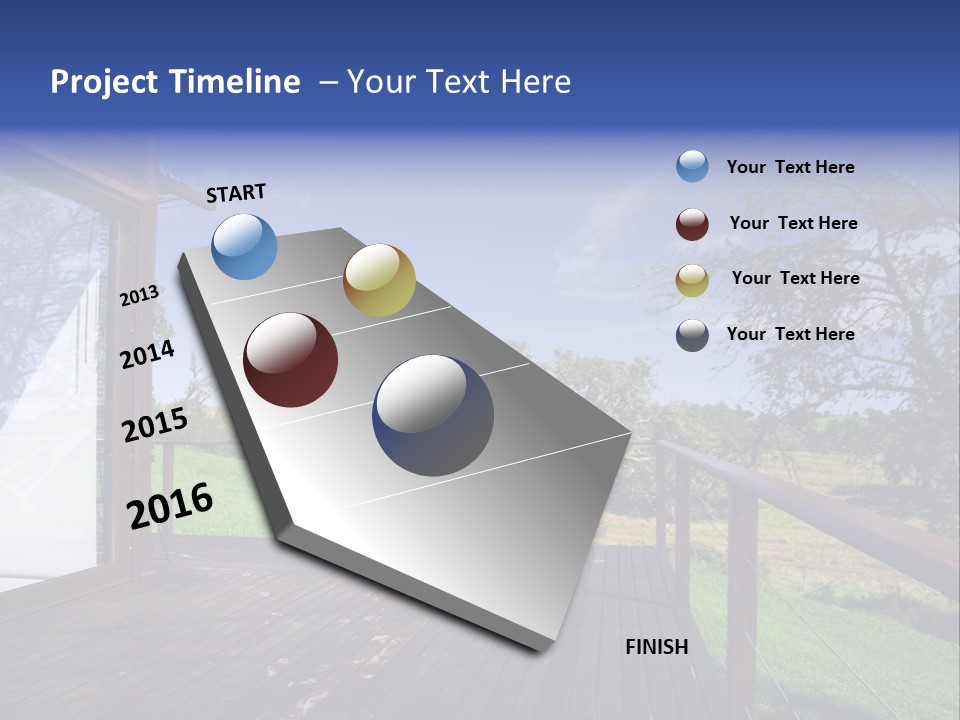 Project Timeline – Your Text Here

START

2013

2014

2015

2016

FINISH

Your Text Here

Your Text Here

Your Text Here

Your Text Here